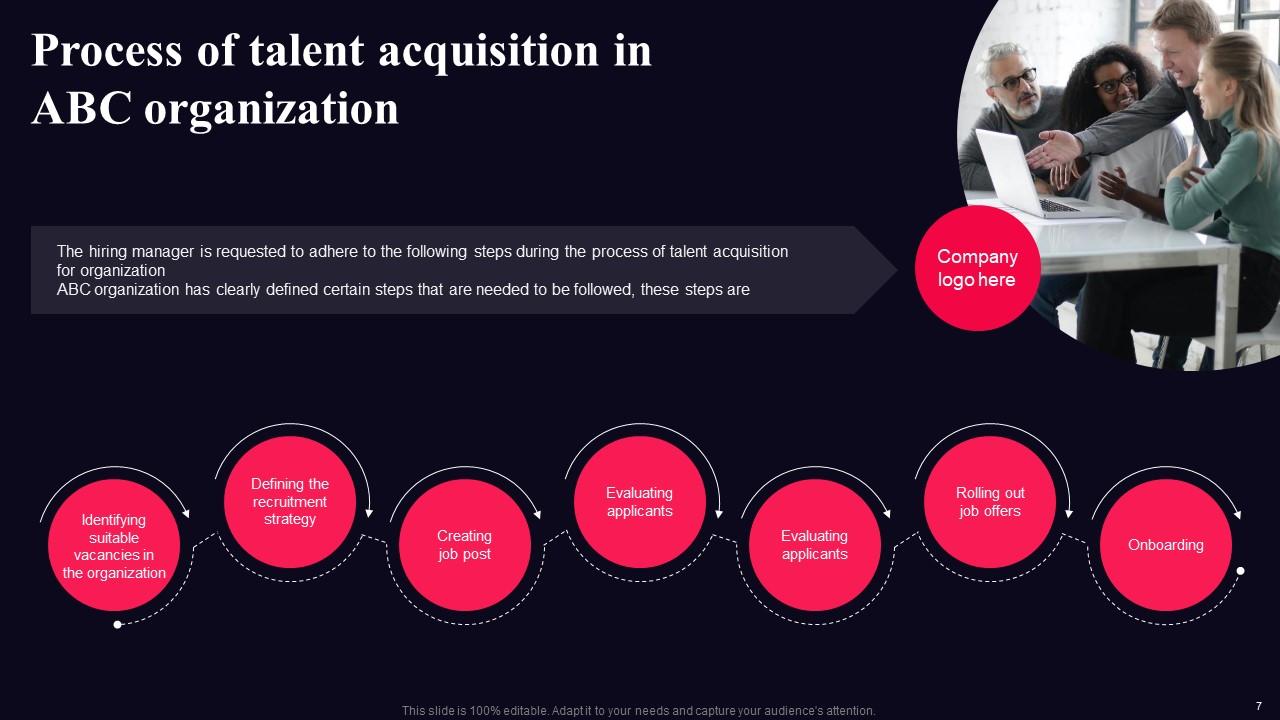 Process of talent acquisition in ABC organization

The hiring manager is requested to adhere to the following steps during the process of talent acquisition for organization
ABC organization has clearly defined certain steps that are needed to be followed, these steps are

Company logo here

Identifying suitable vacancies in the organization

Defining the recruitment strategy

Creating job post

Evaluating applicants

Evaluating applicants

Rolling out job offers

Onboarding

This slide is 100% editable. Adapt it to your needs and capture your audience's attention.

7